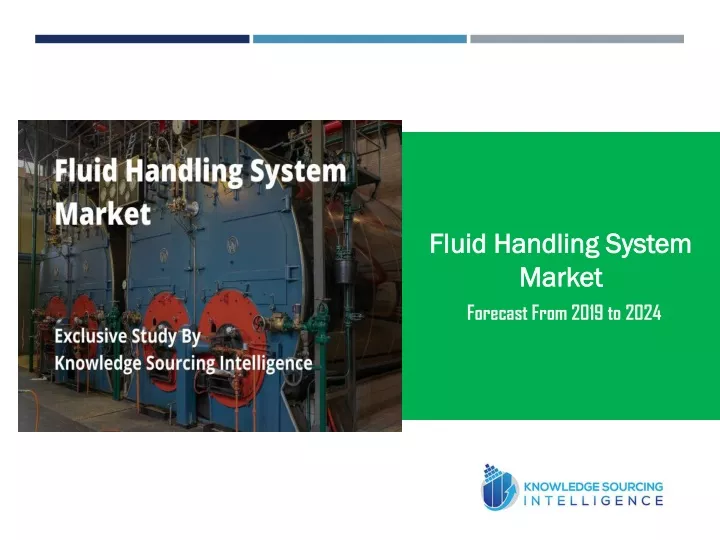 Fluid Handling System Market

Exclusive Study By
Knowledge Sourcing Intelligence

Fluid Handling System Market

Forecast From 2019 to 2024

KNOWLEDGE SOURCING
INTELLIGENCE